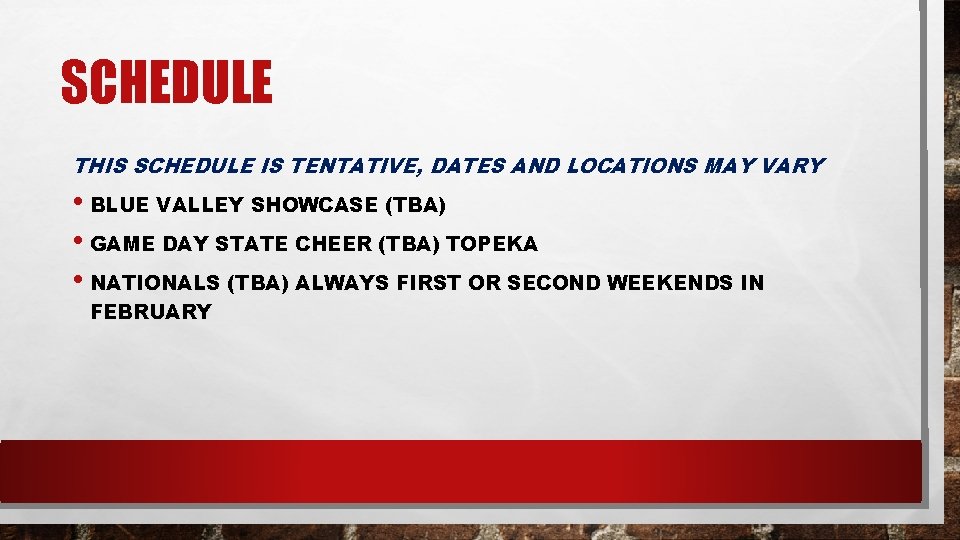 SCHEDULE

THIS SCHEDULE IS TENTATIVE, DATES AND LOCATIONS MAY VARY

• BLUE VALLEY SHOWCASE (TBA)

• GAME DAY STATE CHEER (TBA) TOPEKA

• NATIONALS (TBA) ALWAYS FIRST OR SECOND WEEKENDS IN FEBRUARY